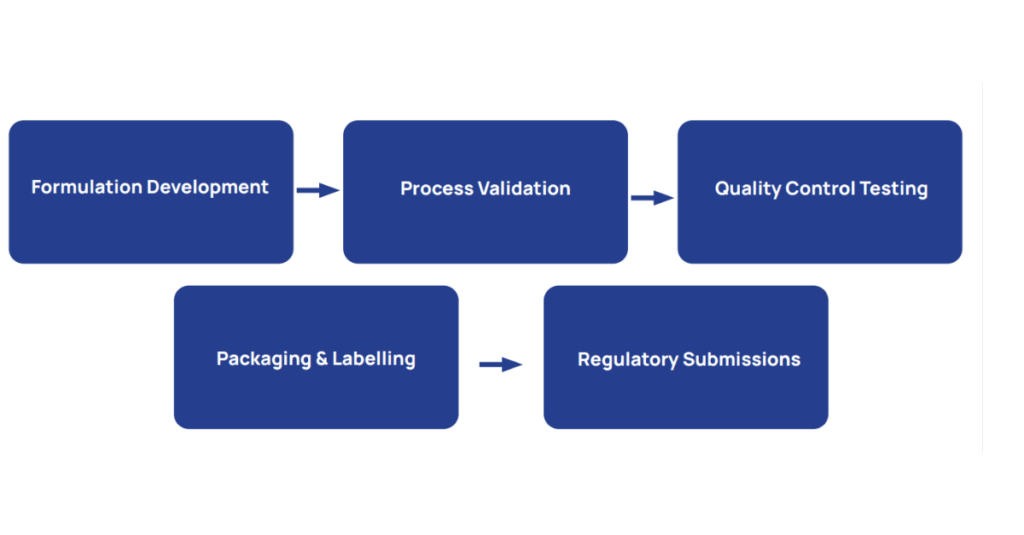 Formulation Development

Process Validation

Quality Control Testing

Packaging & Labelling

Regulatory Submissions